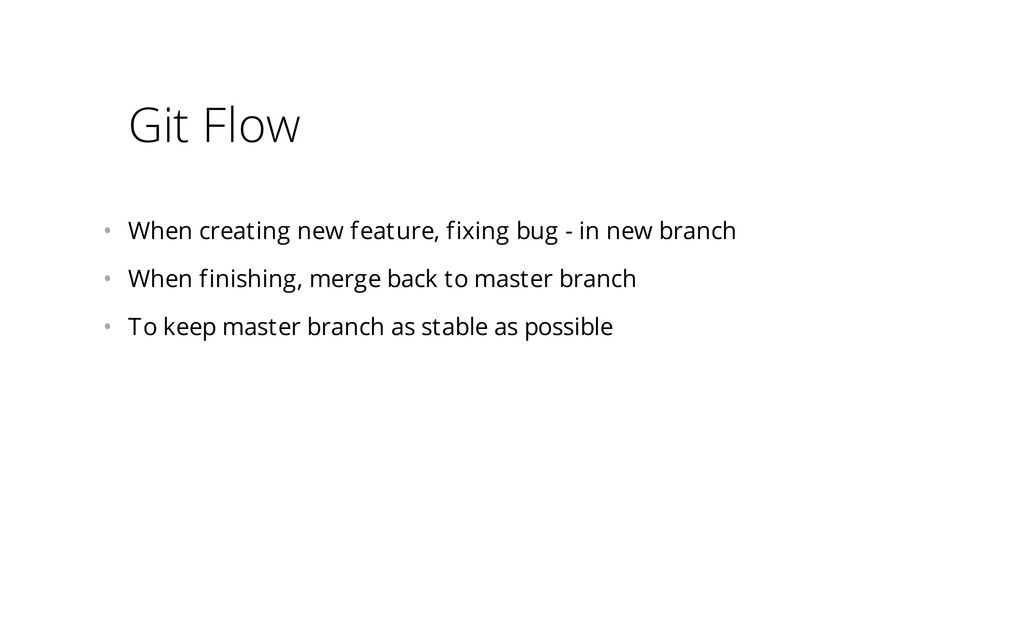 Git Flow

• When creating new feature, fixing bug - in new branch
• When finishing, merge back to master branch
• To keep master branch as stable as possible